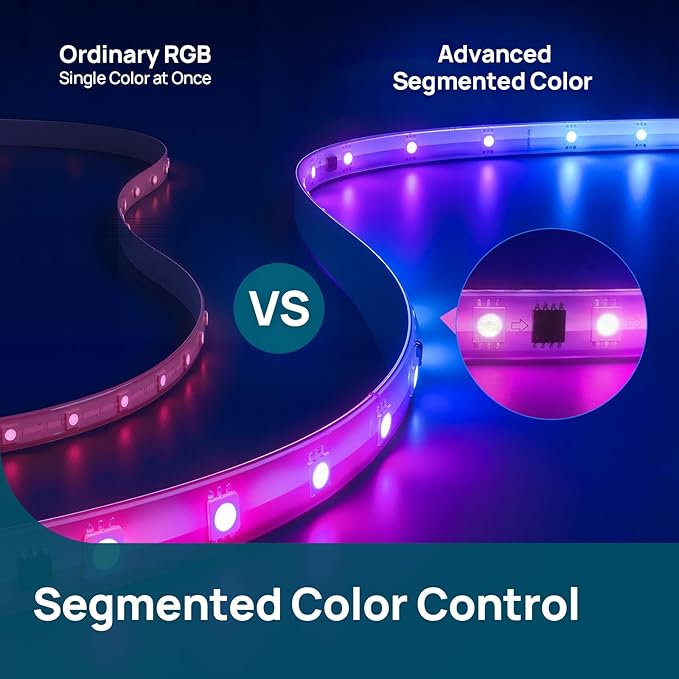 Ordinary RGB
Single Color at Once

Advanced
Segmented Color

VS

Segmented Color Control